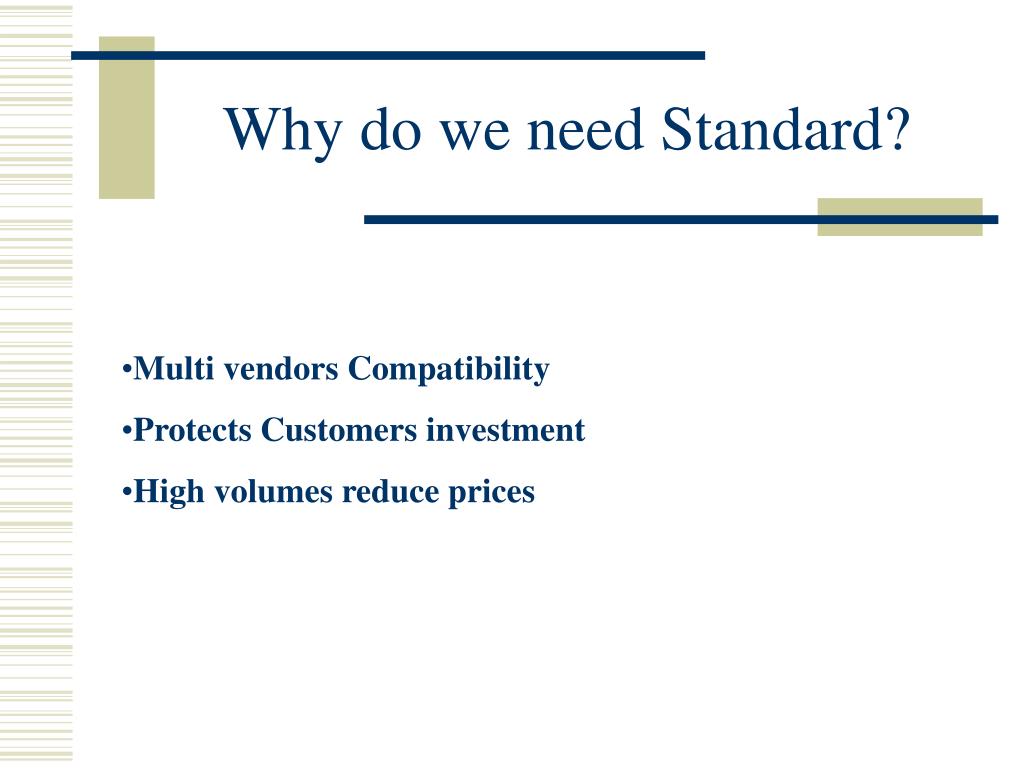 Why do we need Standard?

•Multi vendors Compatibility

•Protects Customers investment

•High volumes reduce prices